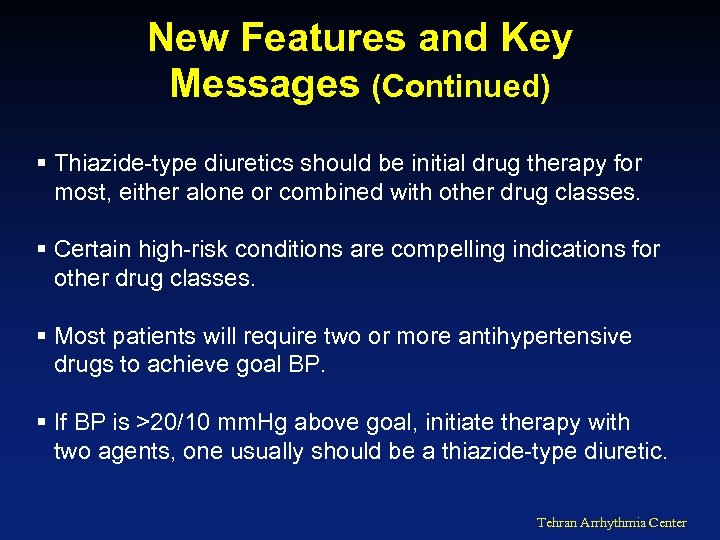 New Features and Key Messages (Continued)

▪ Thiazide-type diuretics should be initial drug therapy for most, either alone or combined with other drug classes.

▪ Certain high-risk conditions are compelling indications for other drug classes.

▪ Most patients will require two or more antihypertensive drugs to achieve goal BP.

▪ If BP is >20/10 mmHg above goal, initiate therapy with two agents, one usually should be a thiazide-type diuretic.

Tehran Arrhythmia Center